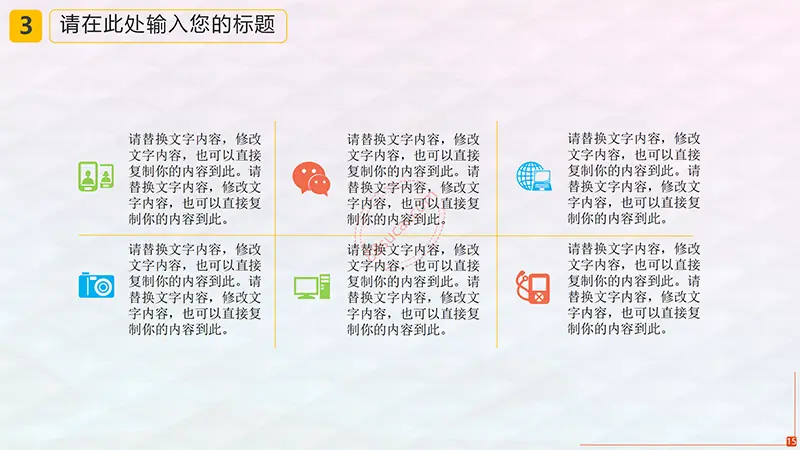 3 请在此处输入您的标题

请替换文字内容，修改文字内容，也可以直接复制你的内容到此。请替换文字内容，修改文字内容，也可以直接复制你的内容到此。

请替换文字内容，修改文字内容，也可以直接复制你的内容到此。请替换文字内容，修改文字内容，也可以直接复制你的内容到此。

请替换文字内容，修改文字内容，也可以直接复制你的内容到此。请替换文字内容，修改文字内容，也可以直接复制你的内容到此。

请替换文字内容，修改文字内容，也可以直接复制你的内容到此。请替换文字内容，修改文字内容，也可以直接复制你的内容到此。

请替换文字内容，修改文字内容，也可以直接复制你的内容到此。请替换文字内容，修改文字内容，也可以直接复制你的内容到此。

请替换文字内容，修改文字内容，也可以直接复制你的内容到此。请替换文字内容，修改文字内容，也可以直接复制你的内容到此。

15